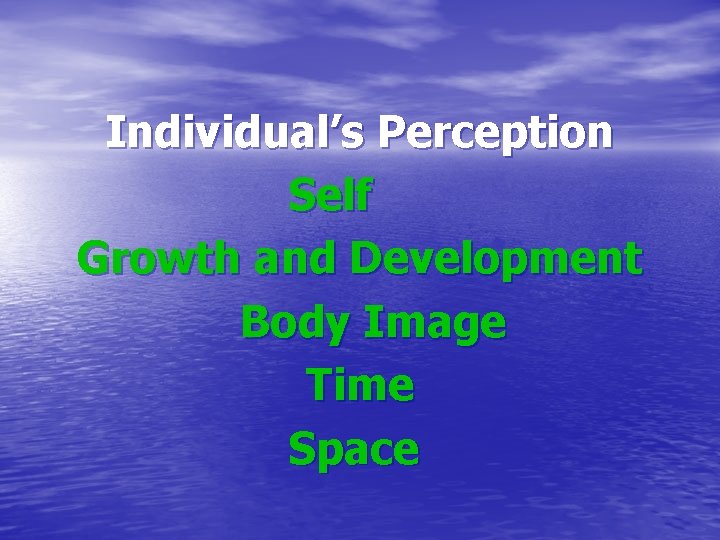 Individual's Perception

Self

Growth and Development

Body Image

Time

Space